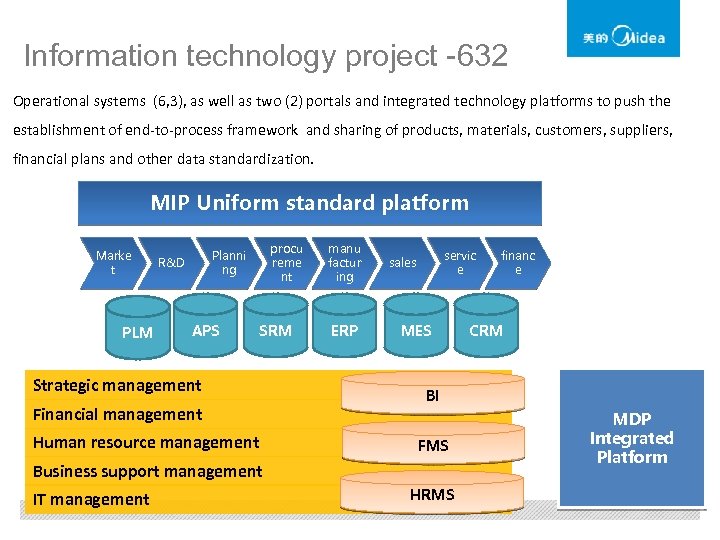 美的 Midea

Information technology project -632

Operational systems (6,3), as well as two (2) portals and integrated technology platforms to push the establishment of end-to-process framework and sharing of products, materials, customers, suppliers, financial plans and other data standardization.

MIP Uniform standard platform

Market
R&D
Planning
procurement
manufacturing
sales
service
finance

PLM
APS
SRM
ERP
MES
CRM

Strategic management
Financial management
Human resource management
Business support management
IT management

BI
FMS
HRMS

MDP Integrated Platform